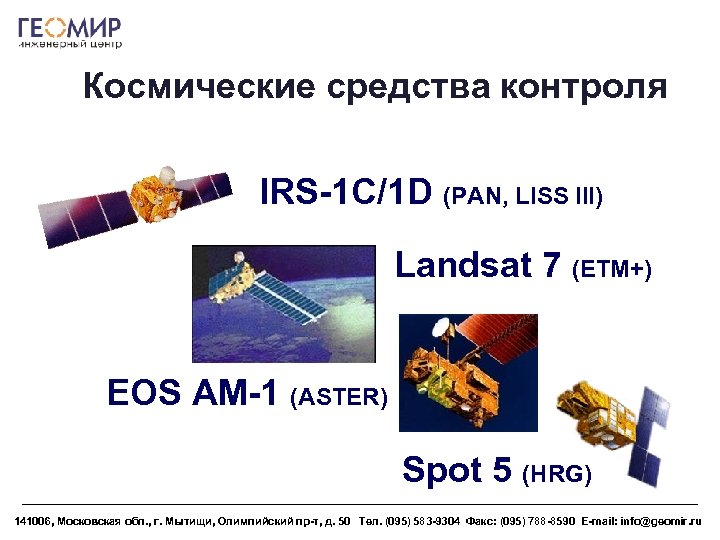 ГЕОМИР
инженерный центр

Космические средства контроля

IRS-1C/1D (PAN, LISS III)

Landsat 7 (ETM+)

EOS AM-1 (ASTER)

Spot 5 (HRG)

141006, Московская обл., г. Мытищи, Олимпийский пр-т, д. 50 Тел. (095) 583-9304 Факс: (095) 788-8590 E-mail: info@geomir.ru